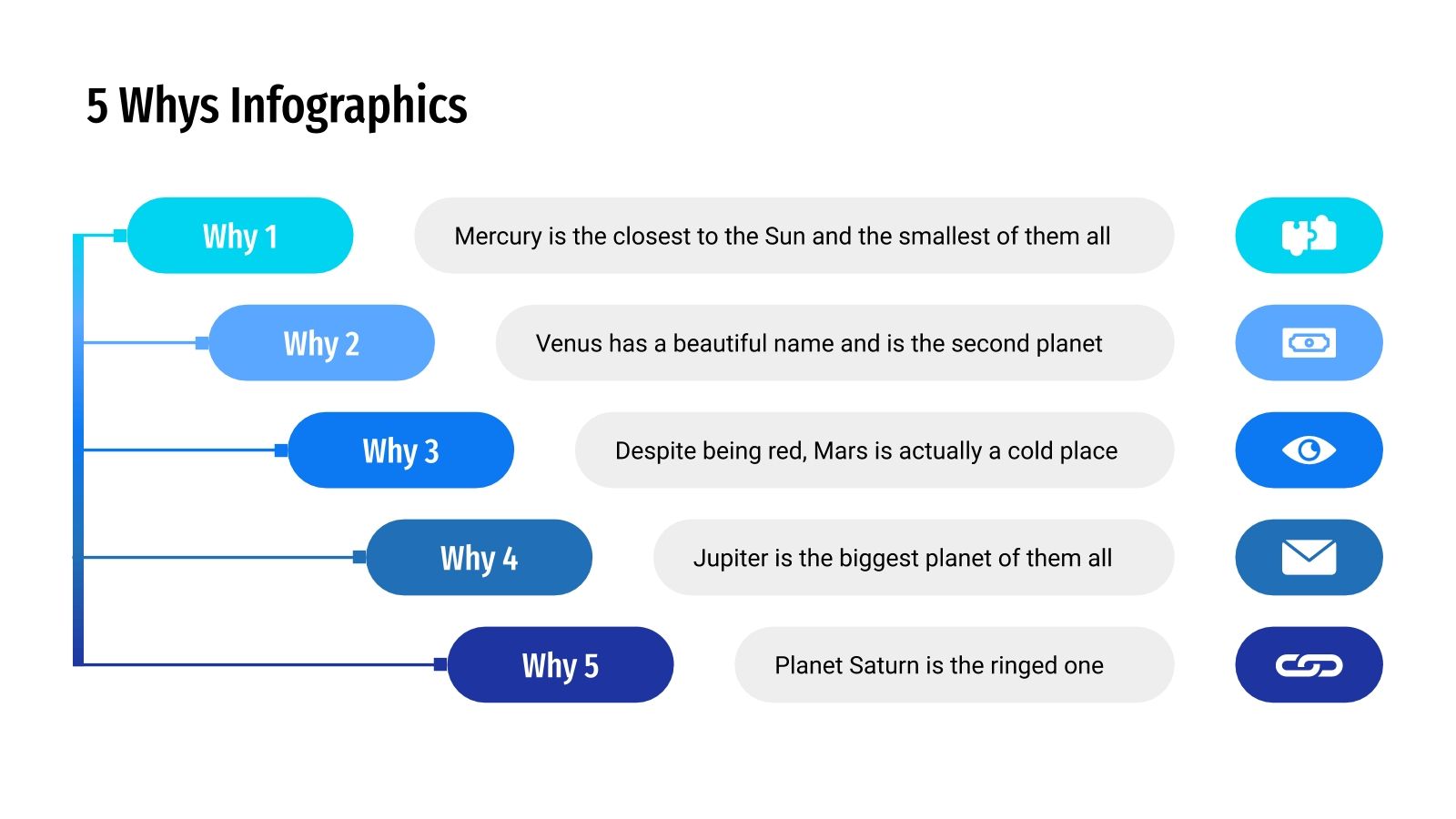 5 Whys Infographics

Why 1

Mercury is the closest to the Sun and the smallest of them all

Why 2

Venus has a beautiful name and is the second planet

Why 3

Despite being red, Mars is actually a cold place

Why 4

Jupiter is the biggest planet of them all

Why 5

Planet Saturn is the ringed one